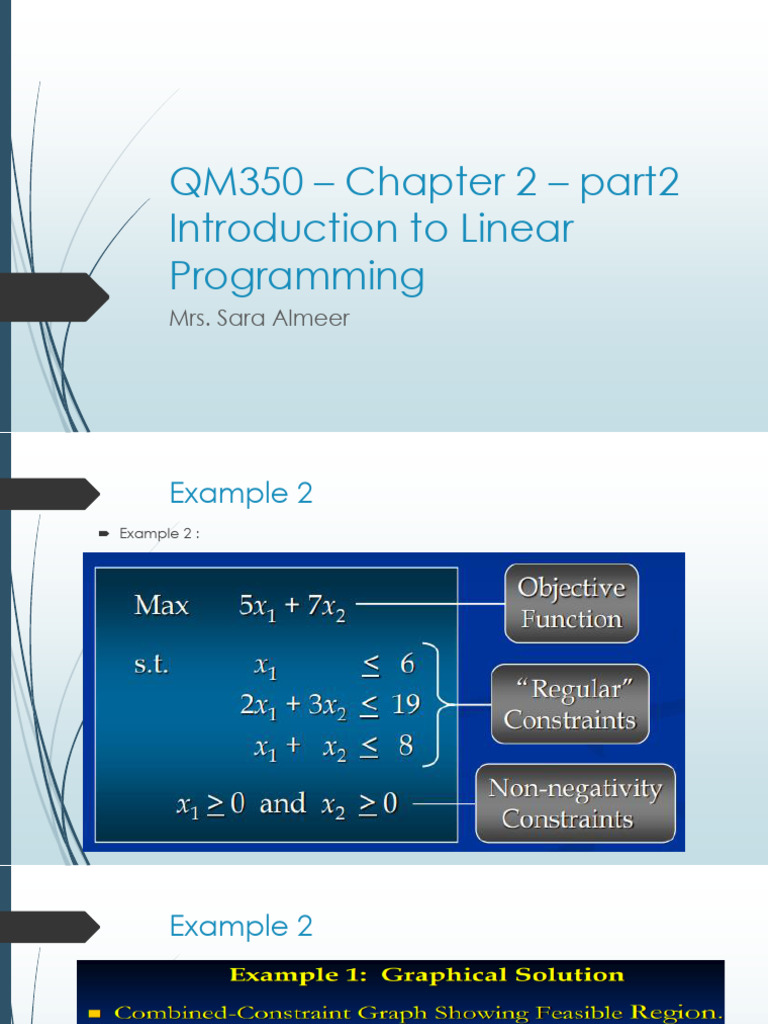 QM350 – Chapter 2 – part2
Introduction to Linear Programming

Mrs. Sara Almeer

Example 2

Example 2 :

Max $5x_1 + 7x_2$

s.t. $x_1 \leq 6$
$2x_1 + 3x_2 \leq 19$
$x_1 + x_2 \leq 8$

$x_1 \geq 0$ and $x_2 \geq 0$

Objective Function

"Regular" Constraints

Non-negativity Constraints

Example 2

Example 1: Graphical Solution

Combined-Constraint Graph Showing Feasible Region.